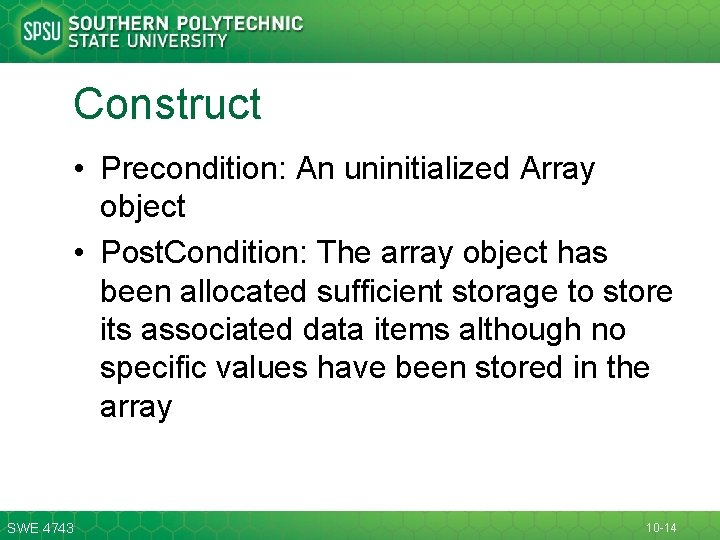 SPSU SOUTHERN POLYTECHNIC STATE UNIVERSITY

Construct

• Precondition: An uninitialized Array object

• PostCondition: The array object has been allocated sufficient storage to store its associated data items although no specific values have been stored in the array

SWE 4743

10-14